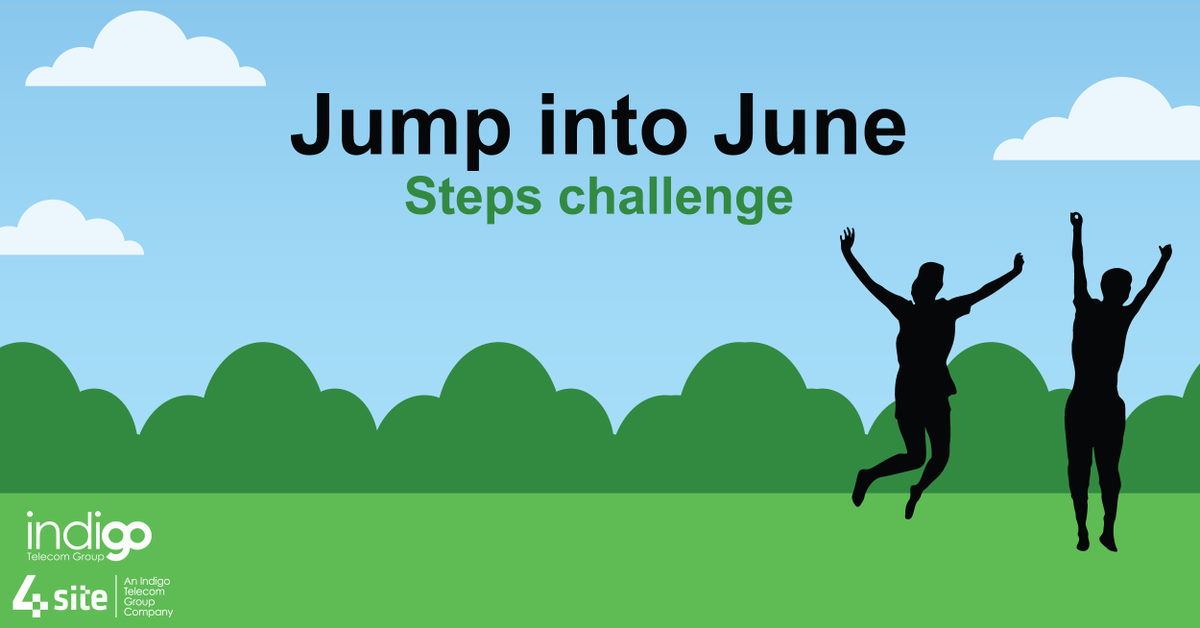 Jump into June
Steps challenge

indigo
Telecom Group

4site
An Indigo Telecom Group Company